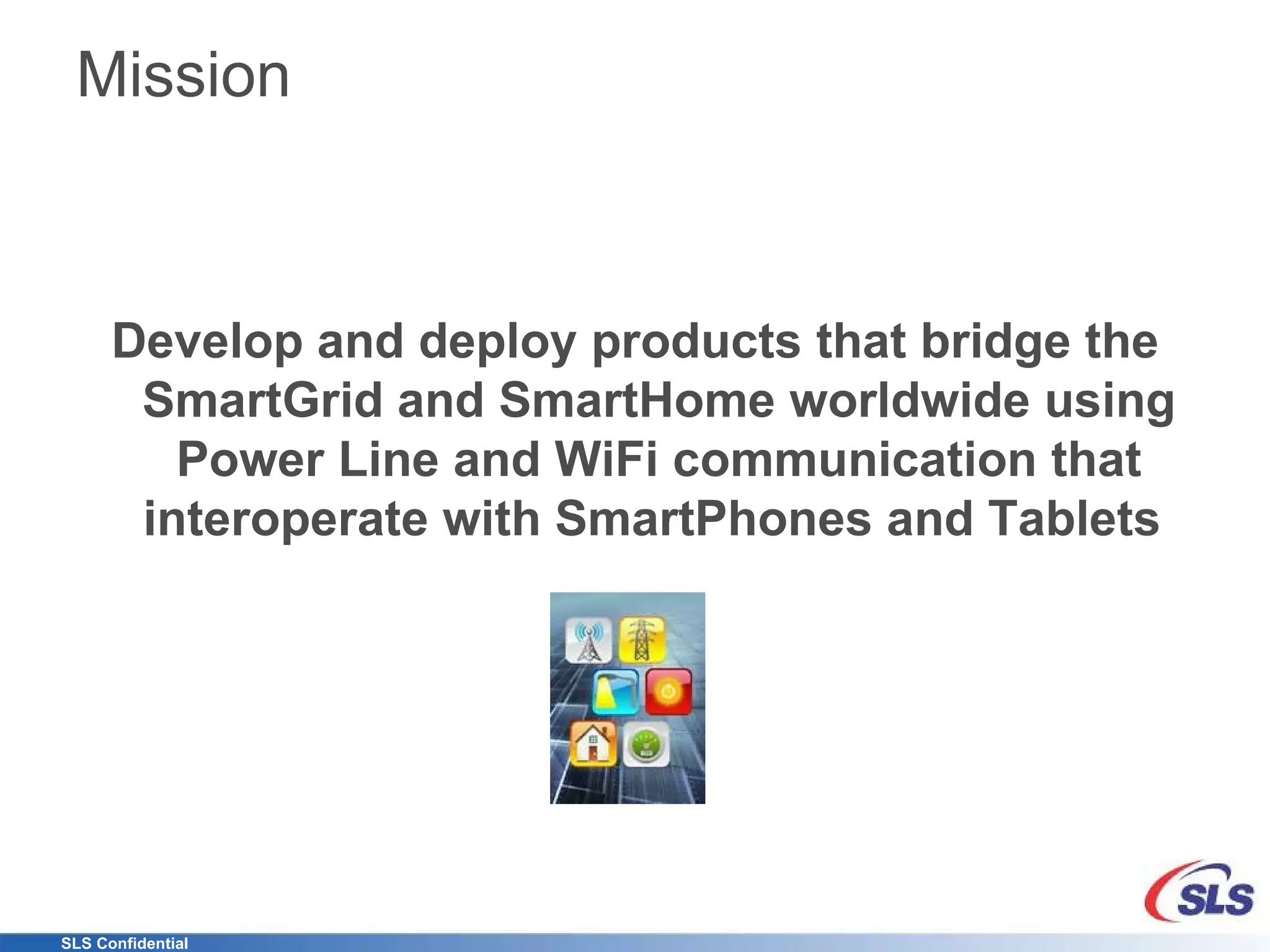 Mission

Develop and deploy products that bridge the SmartGrid and SmartHome worldwide using Power Line and WiFi communication that interoperate with SmartPhones and Tablets

SLS

SLS Confidential